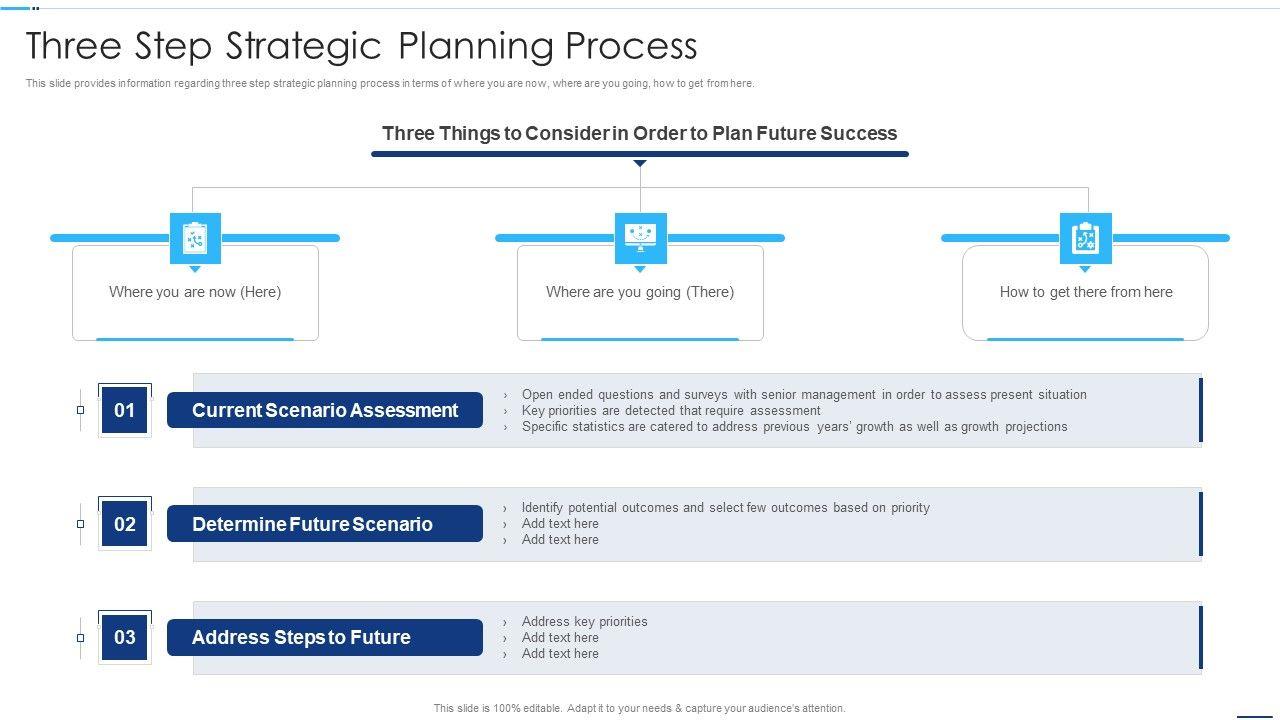 Three Step Strategic Planning Process

This slide provides information regarding three step strategic planning process in terms of where you are now, where are you going, how to get from here.

Three Things to Consider in Order to Plan Future Success

Where you are now (Here)

Where are you going (There)

How to get there from here

01 Current Scenario Assessment

› Open ended questions and surveys with senior management in order to assess present situation
› Key priorities are detected that require assessment
› Specific statistics are catered to address previous years' growth as well as growth projections

02 Determine Future Scenario

› Identify potential outcomes and select few outcomes based on priority
› Add text here
› Add text here

03 Address Steps to Future

› Address key priorities
› Add text here
› Add text here

This slide is 100% editable. Adapt it to your needs & capture your audience's attention.